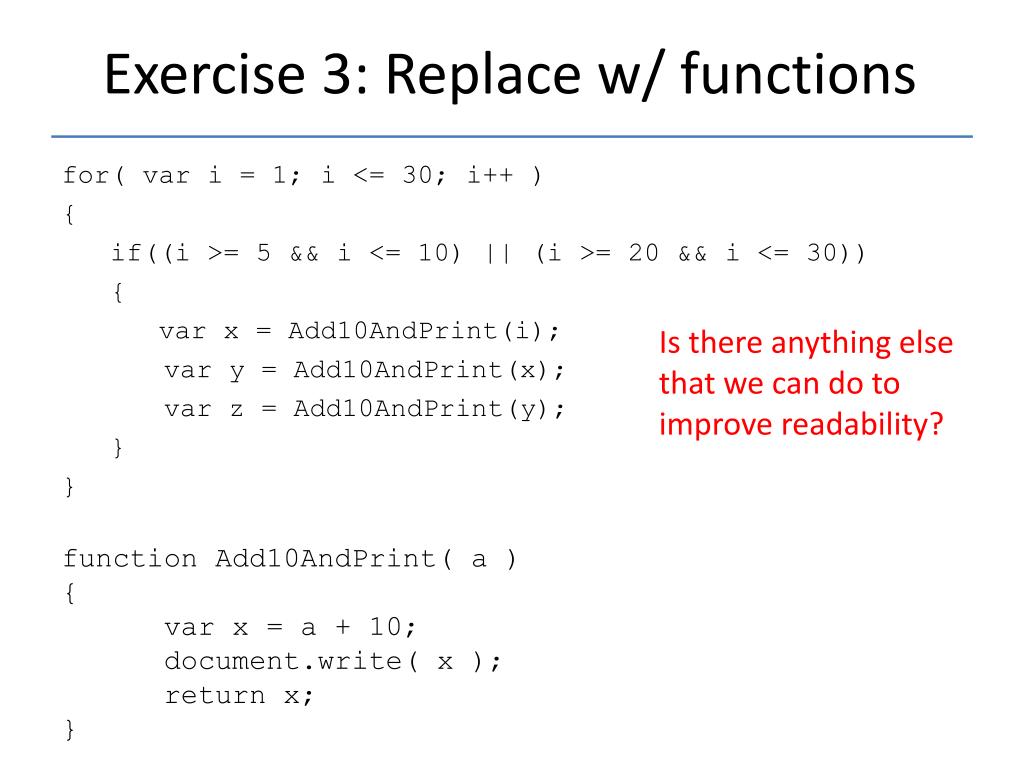 Exercise 3: Replace w/ functions

for( var i = 1; i <= 30; i++ )
{
   if((i >= 5 && i <= 10) || (i >= 20 && i <= 30))
   {
      var x = Add10AndPrint(i);
      var y = Add10AndPrint(x);
      var z = Add10AndPrint(y);
   }
}

function Add10AndPrint( a )
{
      var x = a + 10;
      document.write( x );
      return x;
}

Is there anything else that we can do to improve readability?